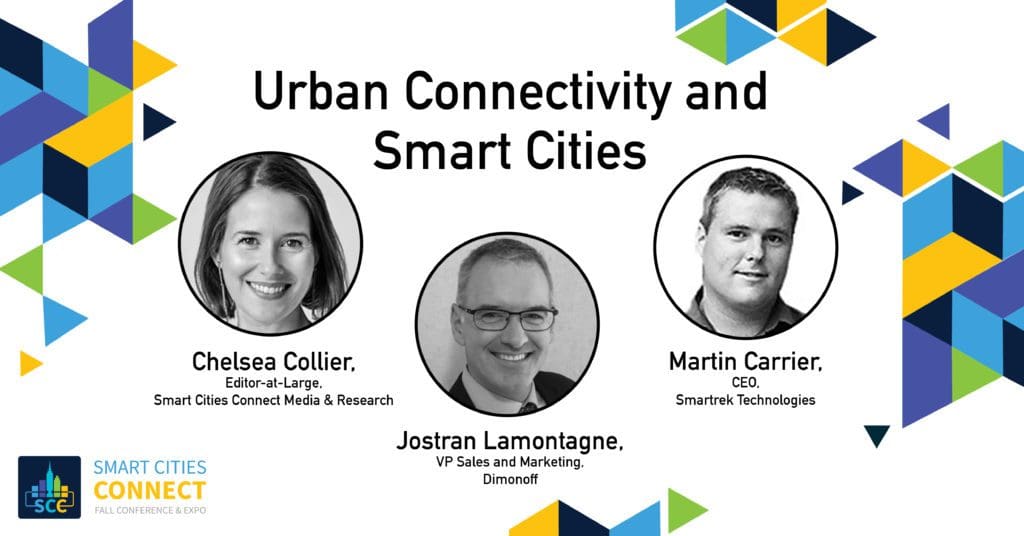 Urban Connectivity and Smart Cities

Chelsea Collier,
Editor-at-Large,
Smart Cities Connect Media & Research

Jostran Lamontagne,
VP Sales and Marketing,
Dimonoff

Martin Carrier,
CEO,
Smartrek Technologies

SCC
SMART CITIES
CONNECT
FALL CONFERENCE & EXPO